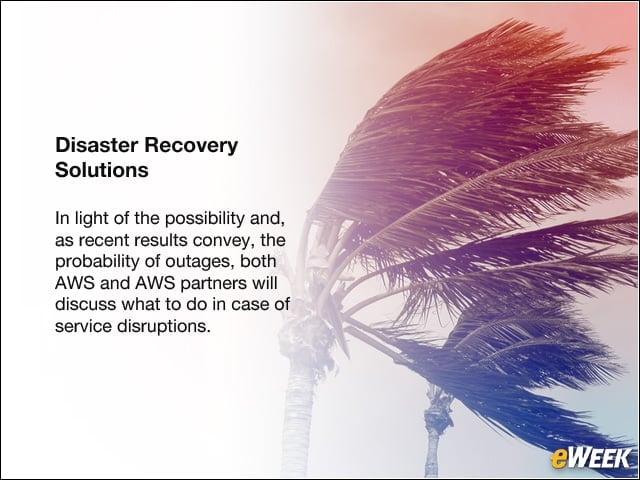 Disaster Recovery Solutions

In light of the possibility and, as recent results convey, the probability of outages, both AWS and AWS partners will discuss what to do in case of service disruptions.

eWEEK